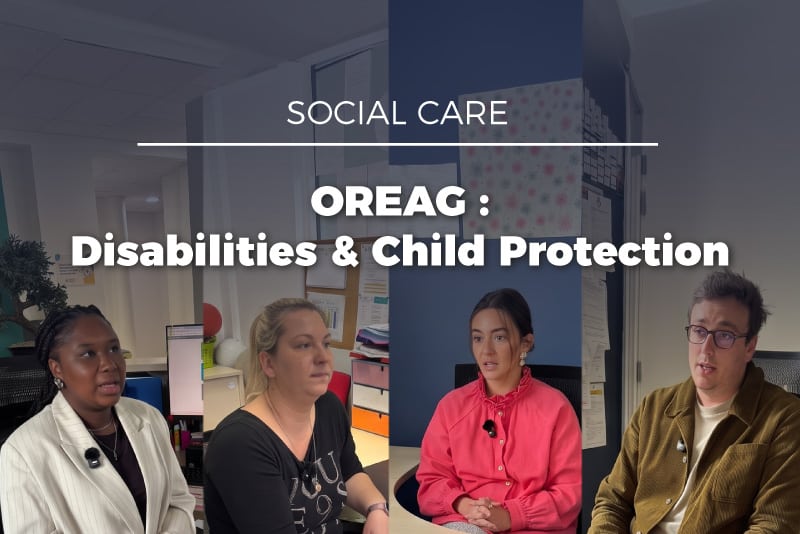 SOCIAL CARE

OREAG :
Disabilities & Child Protection